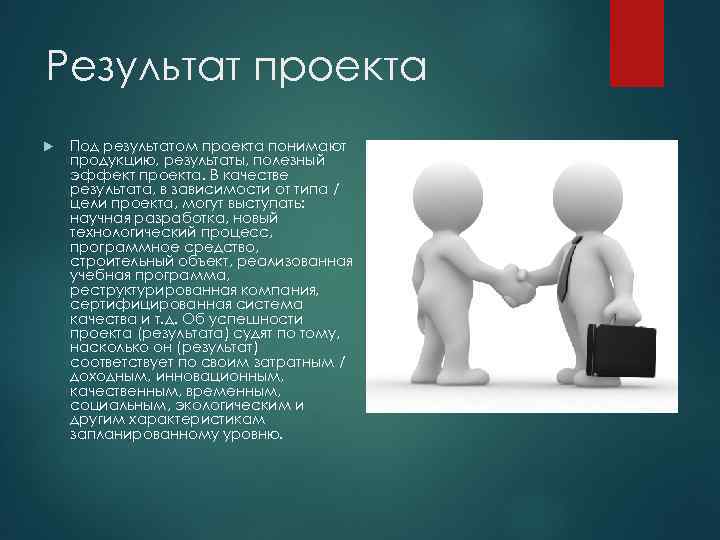 Результат проекта

Под результатом проекта понимают продукцию, результаты, полезный эффект проекта. В качестве результата, в зависимости от типа / цели проекта, могут выступать: научная разработка, новый технологический процесс, программное средство, строительный объект, реализованная учебная программа, реструктурированная компания, сертифицированная система качества и т.д. Об успешности проекта (результата) судят по тому, насколько он (результат) соответствует по своим затратным / доходным, инновационным, качественным, временным, социальным, экологическим и другим характеристикам запланированному уровню.